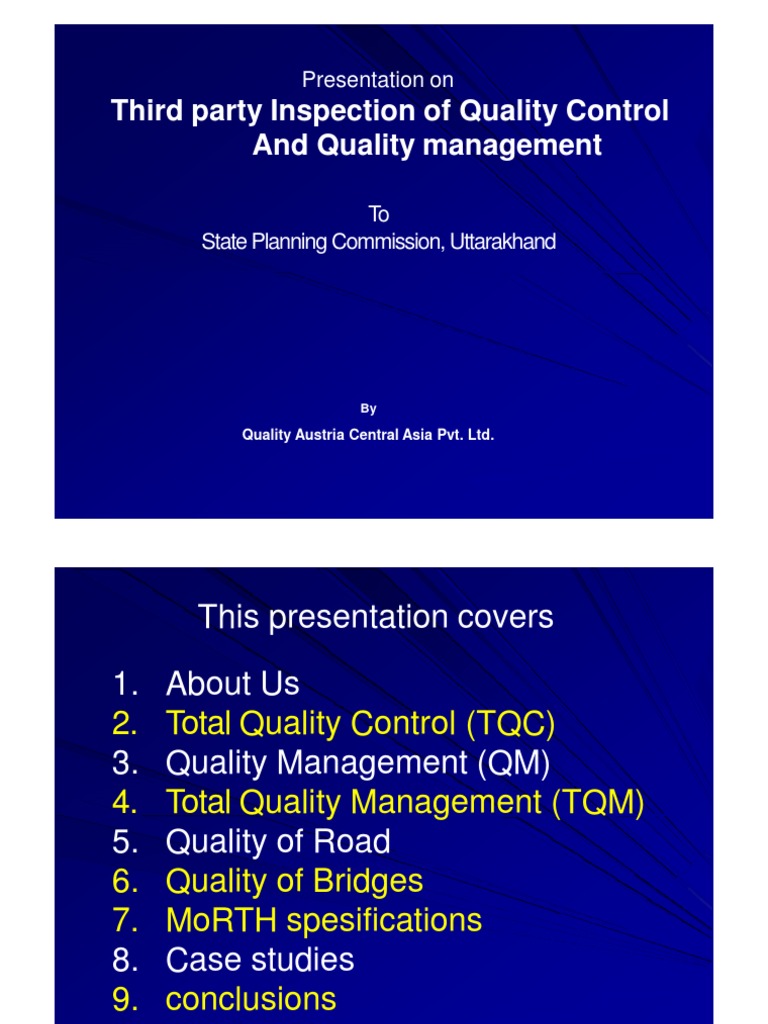 Presentation on
Third party Inspection of Quality Control And Quality management

To
State Planning Commission, Uttarakhand

By
Quality Austria Central Asia Pvt. Ltd.

This presentation covers

1. About Us
2. Total Quality Control (TQC)
3. Quality Management (QM)
4. Total Quality Management (TQM)
5. Quality of Road
6. Quality of Bridges
7. MoRTH spesifications
8. Case studies
9. conclusions